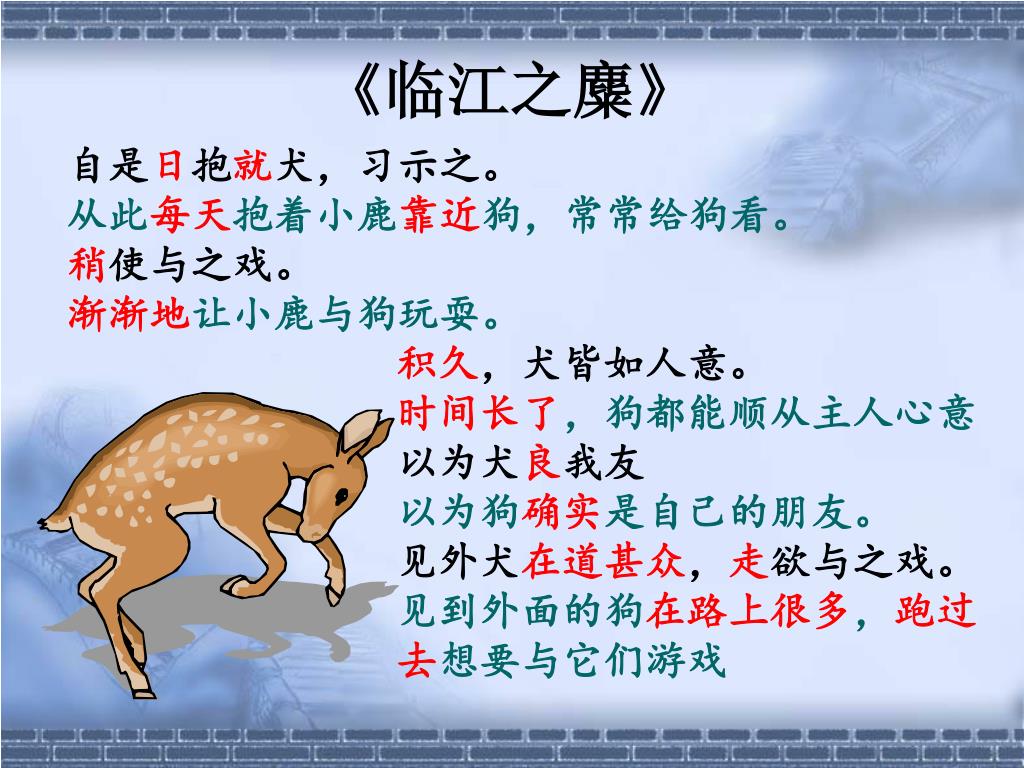 《临江之麋》

自是日抱就犬，习示之。
从此每天抱着小鹿靠近狗，常常给狗看。
稍使与之戏。
渐渐地让小鹿与狗玩耍。

积久，犬皆如人意。
时间长了，狗都能顺从主人心意
以为犬良我友
以为狗确实是自己的朋友。
见外犬在道甚众，走欲与之戏。
见到外面的狗在路上很多，跑过去想要与它们游戏